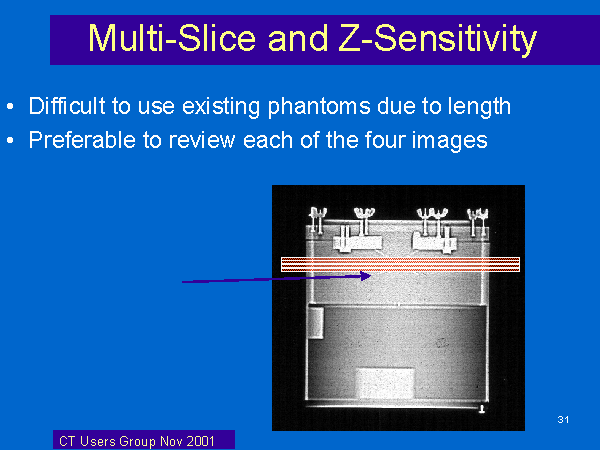 Multi-Slice and Z-Sensitivity

• Difficult to use existing phantoms due to length
• Preferable to review each of the four images

31

CT Users Group Nov 2001